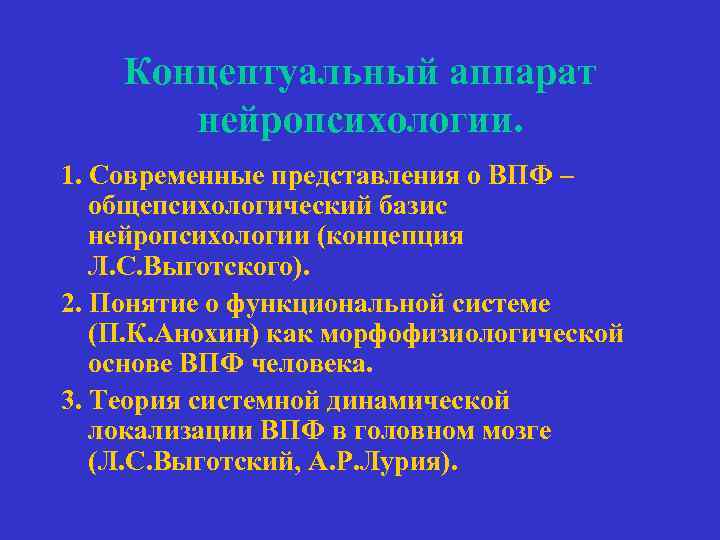 Концептуальный аппарат нейропсихологии.

1. Современные представления о ВПФ – общепсихологический базис нейропсихологии (концепция Л.С.Выготского).

2. Понятие о функциональной системе (П.К.Анохин) как морфофизиологической основе ВПФ человека.

3. Теория системной динамической локализации ВПФ в головном мозге (Л.С.Выготский, А.Р.Лурия).